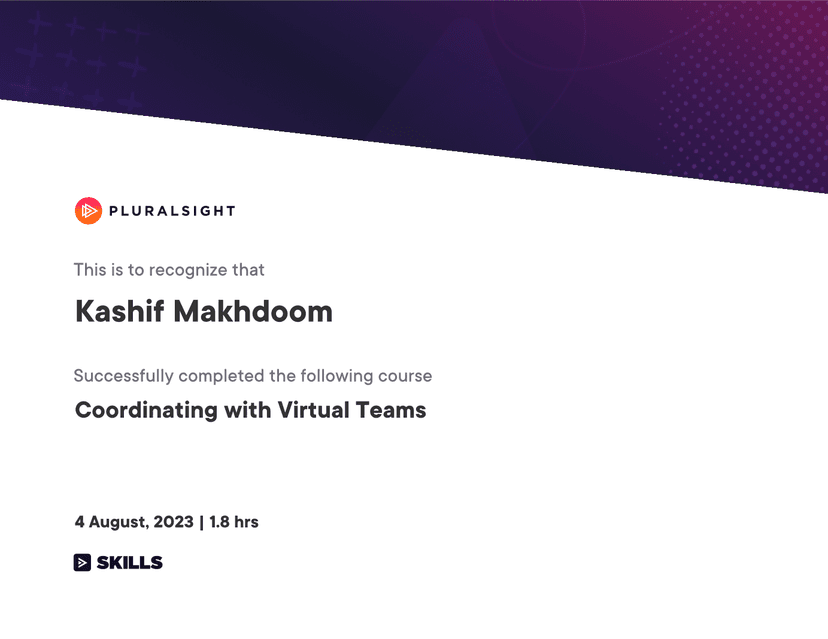 PLURALSIGHT

This is to recognize that

Kashif Makhdoom

Successfully completed the following course

Coordinating with Virtual Teams

4 August, 2023 | 1.8 hrs

SKILLS